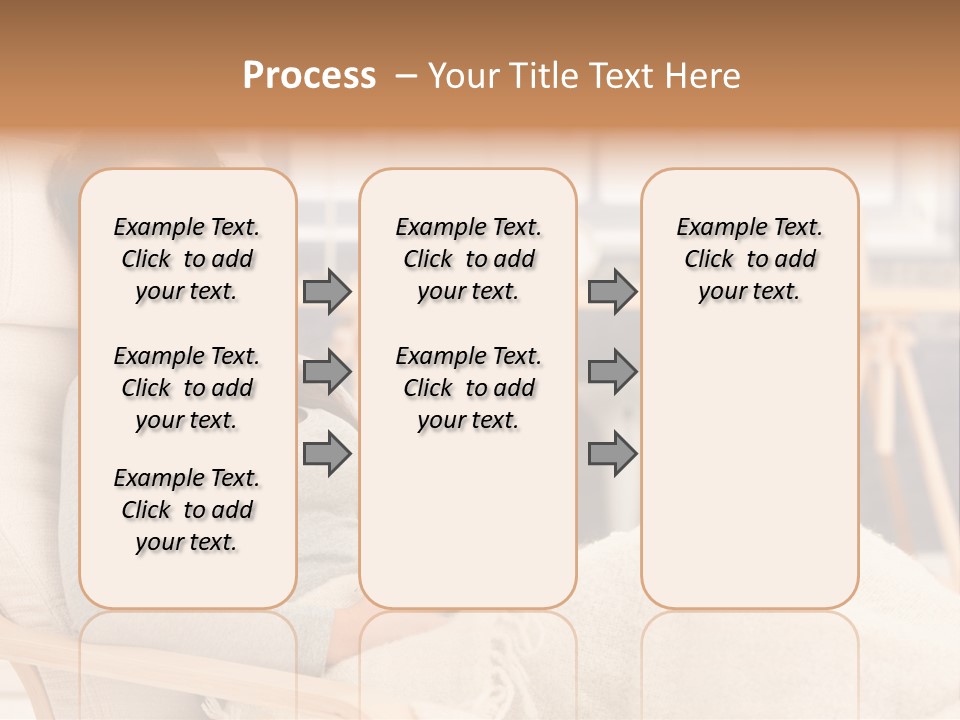 Process – Your Title Text Here

Example Text. Click to add your text.

Example Text. Click to add your text.

Example Text. Click to add your text.

Example Text. Click to add your text.

Example Text. Click to add your text.

Example Text. Click to add your text.